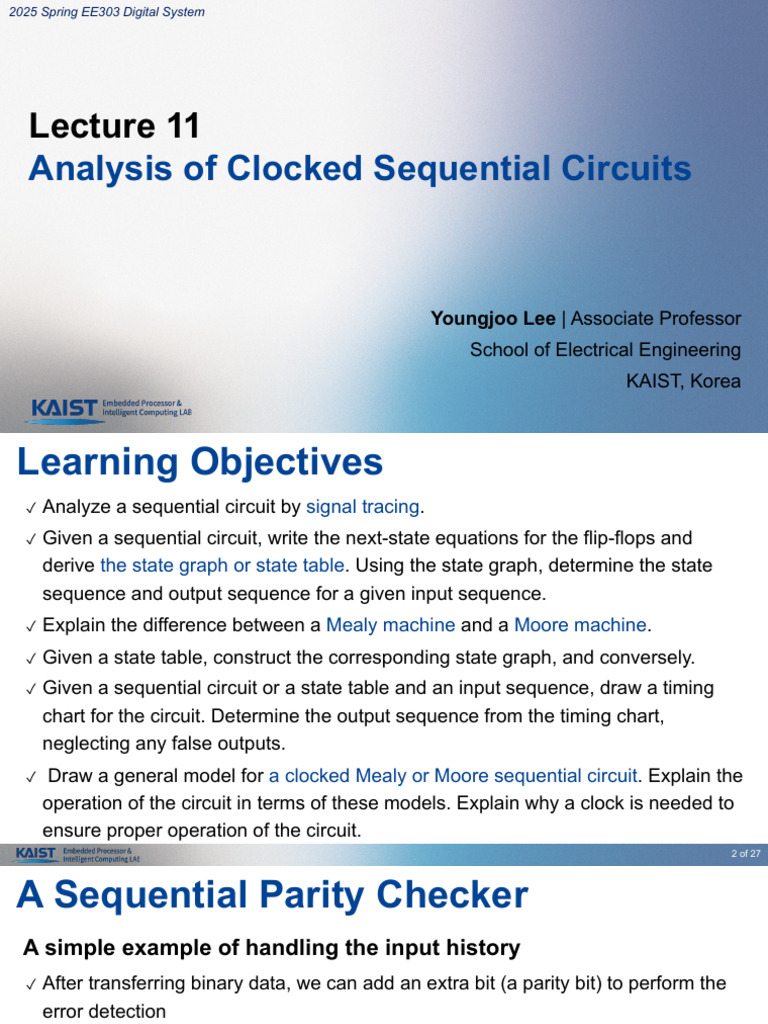 2025 Spring EE303 Digital System

Lecture 11
Analysis of Clocked Sequential Circuits

Youngjoo Lee | Associate Professor
School of Electrical Engineering
KAIST, Korea

KAIST Embedded Processor & Intelligent Computing LAB

Learning Objectives

✓ Analyze a sequential circuit by signal tracing.

✓ Given a sequential circuit, write the next-state equations for the flip-flops and derive the state graph or state table. Using the state graph, determine the state sequence and output sequence for a given input sequence.

✓ Explain the difference between a Mealy machine and a Moore machine.

✓ Given a state table, construct the corresponding state graph, and conversely.

✓ Given a sequential circuit or a state table and an input sequence, draw a timing chart for the circuit. Determine the output sequence from the timing chart, neglecting any false outputs.

✓ Draw a general model for a clocked Mealy or Moore sequential circuit. Explain the operation of the circuit in terms of these models. Explain why a clock is needed to ensure proper operation of the circuit.

KAIST Embedded Processor & Intelligent Computing LAB

2 of 27

A Sequential Parity Checker

A simple example of handling the input history

✓ After transferring binary data, we can add an extra bit (a parity bit) to perform the error detection